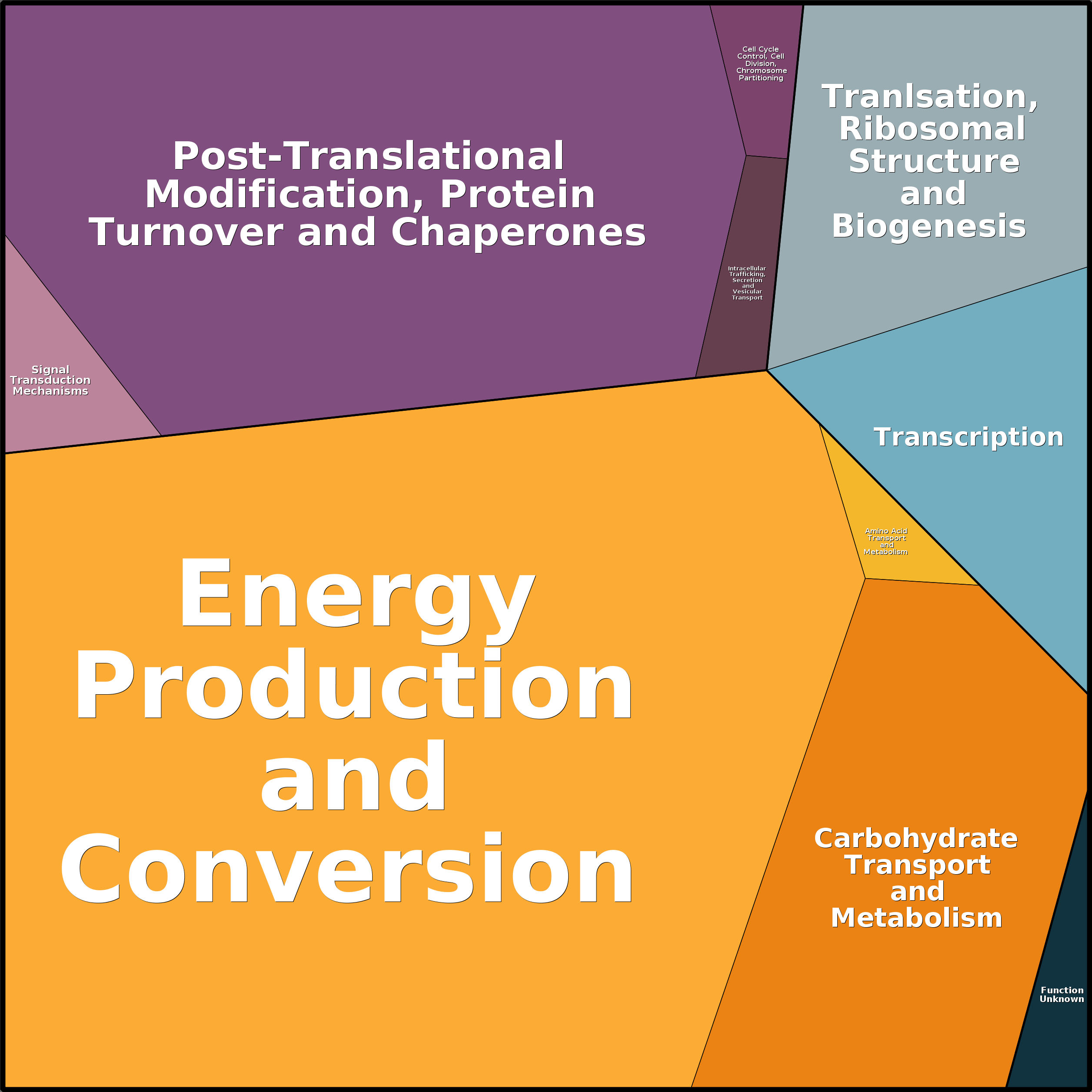 Post-Translational Modification, Protein Turnover and Chaperones

Cell Cycle Control, Cell Division, Chromosome Partitioning

Tranlsation, Ribosomal Structure and Biogenesis

Intracellular Trafficking, Secretion and Vesicular Transport

Signal Transduction Mechanisms

Transcription

Amino Acid Transport and Metabolism

Energy Production and Conversion

Carbohydrate Transport and Metabolism

Function Unknown